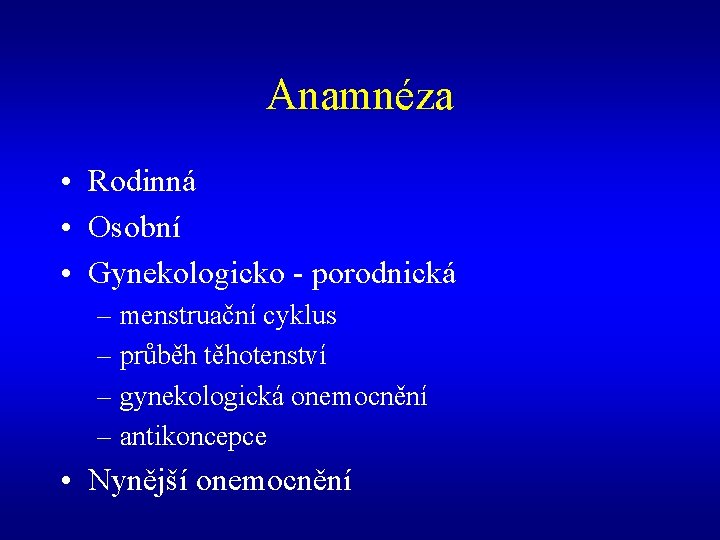 Anamnéza

• Rodinná
• Osobní
• Gynekologicko - porodnická
 – menstruační cyklus
 – průběh těhotenství
 – gynekologická onemocnění
 – antikoncepce
• Nynější onemocnění